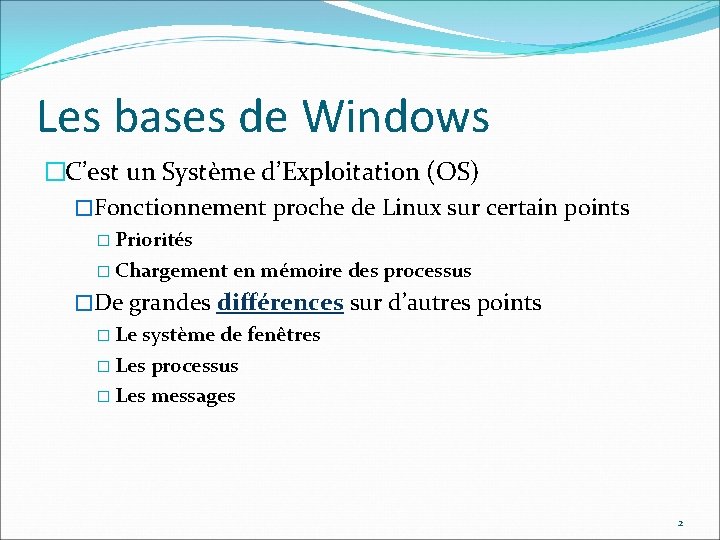 Les bases de Windows

C’est un Système d’Exploitation (OS)

Fonctionnement proche de Linux sur certain points

Priorités

Chargement en mémoire des processus

De grandes différences sur d’autres points

Le système de fenêtres

Les processus

Les messages

2